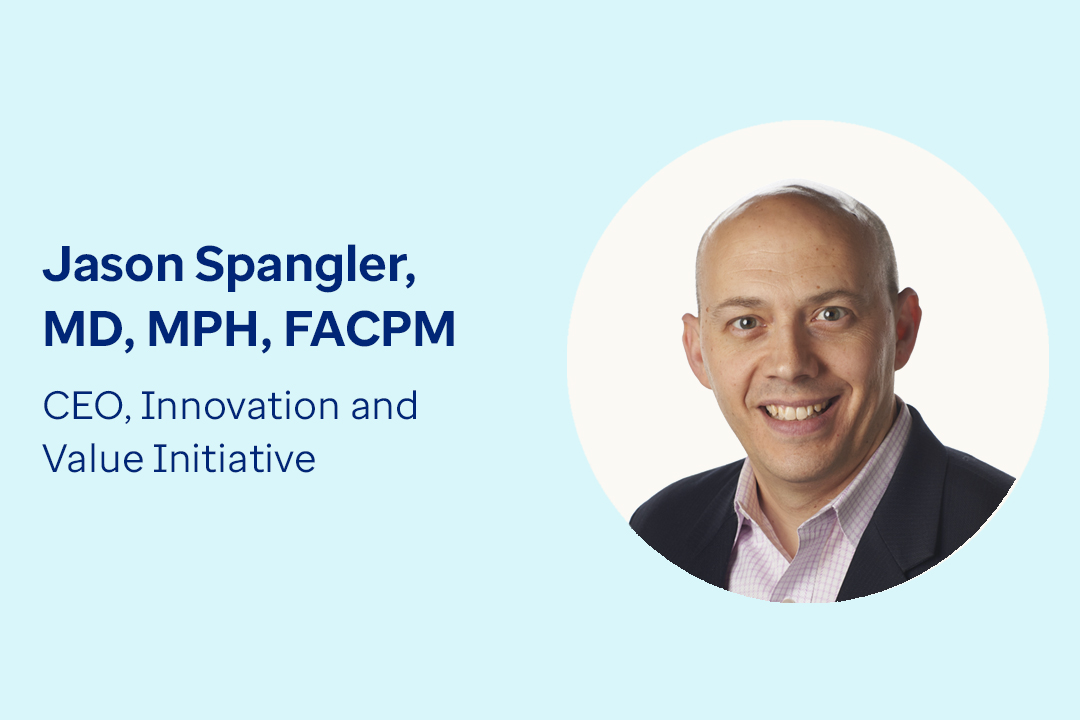 Jason Spangler, MD, MPH, FACPM

CEO, Innovation and Value Initiative